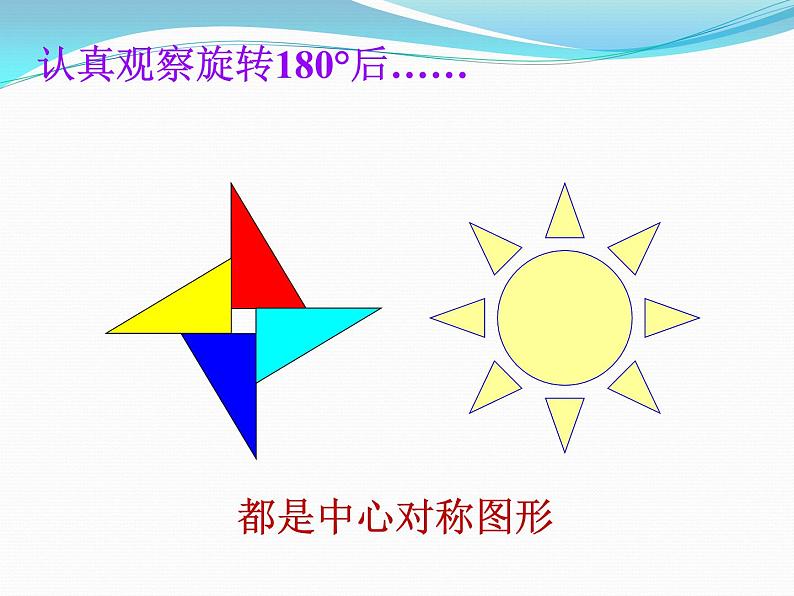 认真观察旋转180°后……

都是中心对称图形